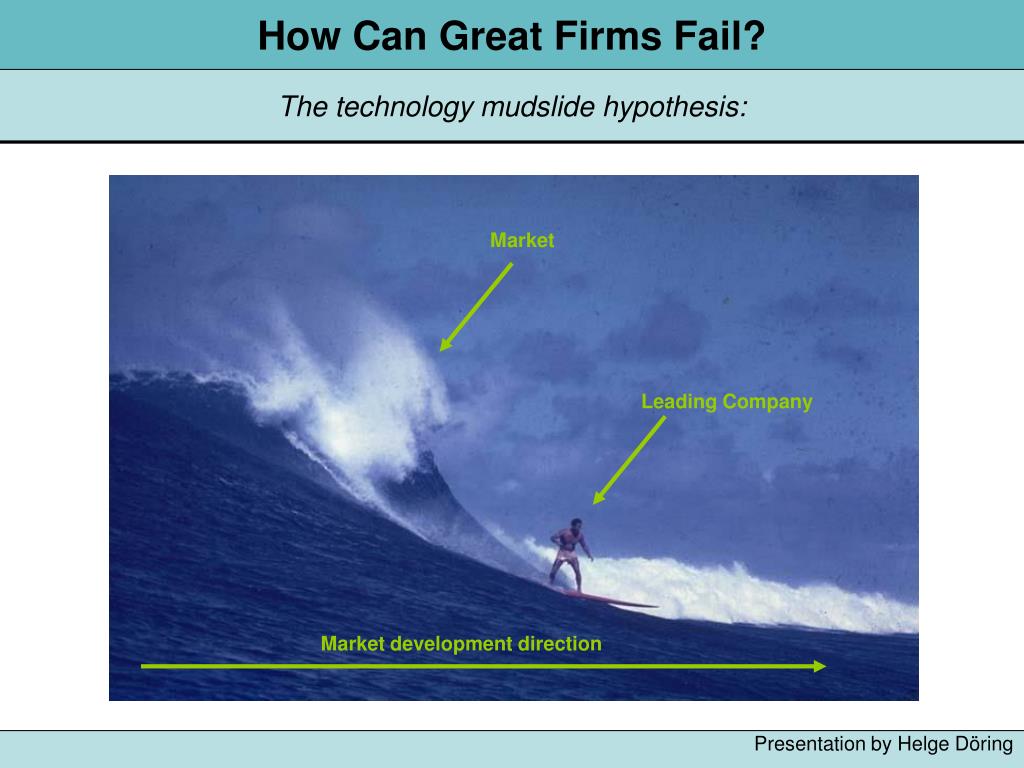 How Can Great Firms Fail?

The technology mudslide hypothesis:

Market

Leading Company

Market development direction

Presentation by Helge Döring